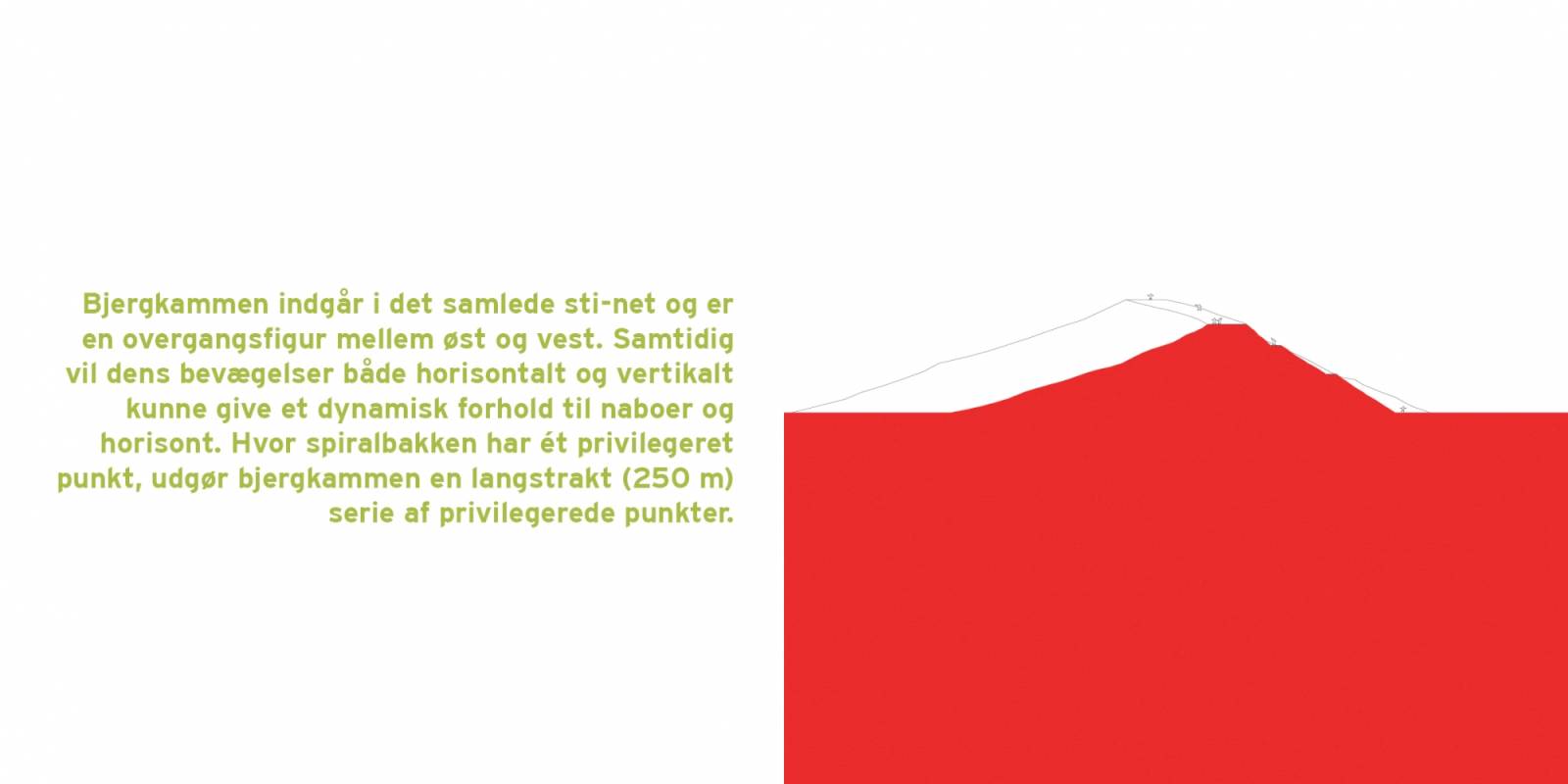 Bjergkammen indgår i det samlede sti-net og er en overgangsfigur mellem øst og vest. Samtidig vil dens bevægelser både horisontalt og vertikalt kunne give et dynamisk forhold til naboer og horisont. Hvor spiralbakken har ét privilegeret punkt, udgør bjergkammen en langstrakt (250 m) serie af privilegerede punkter.